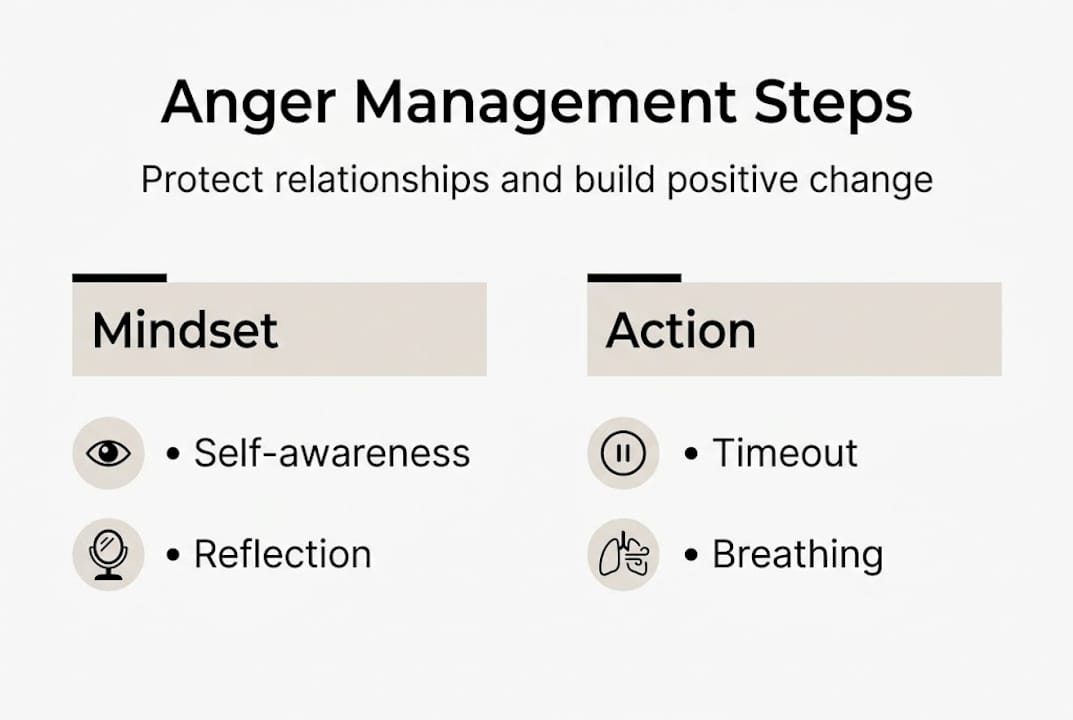 Anger Management Steps

Protect relationships and build positive change

Mindset

• Self-awareness

• Reflection

Action

• Timeout

• Breathing